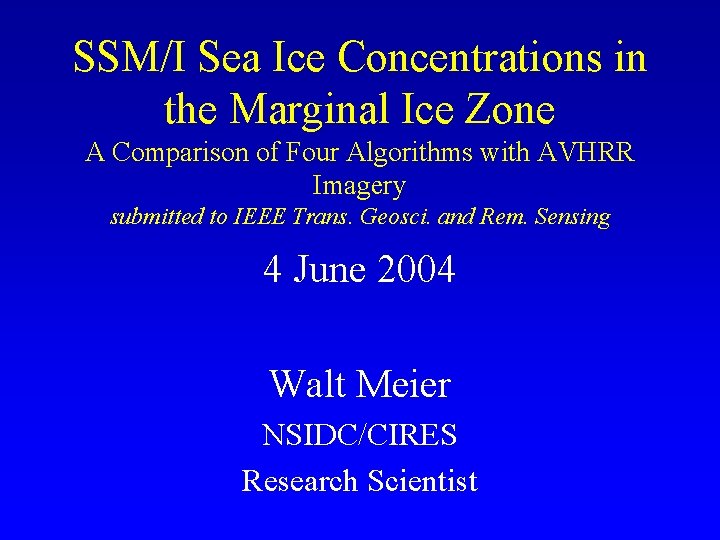 SSM/I Sea Ice Concentrations in the Marginal Ice Zone

A Comparison of Four Algorithms with AVHRR Imagery

submitted to IEEE Trans. Geosci. and Rem. Sensing

4 June 2004

Walt Meier

NSIDC/CIRES

Research Scientist